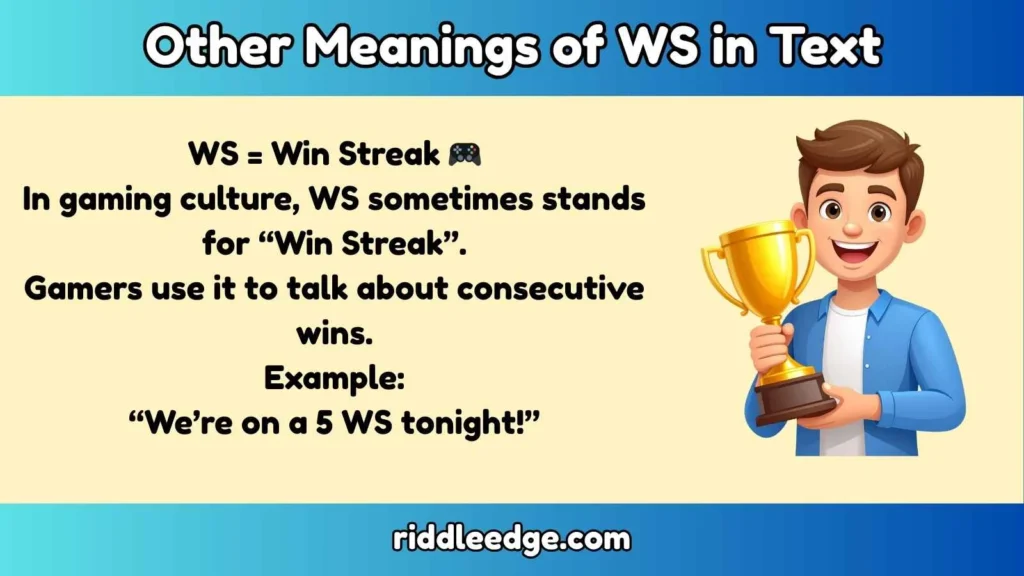 Other Meanings of WS in Text

WS = Win Streak 🎮
In gaming culture, WS sometimes stands for “Win Streak”.
Gamers use it to talk about consecutive wins.
Example:
“We’re on a 5 WS tonight!”

riddleedge.com